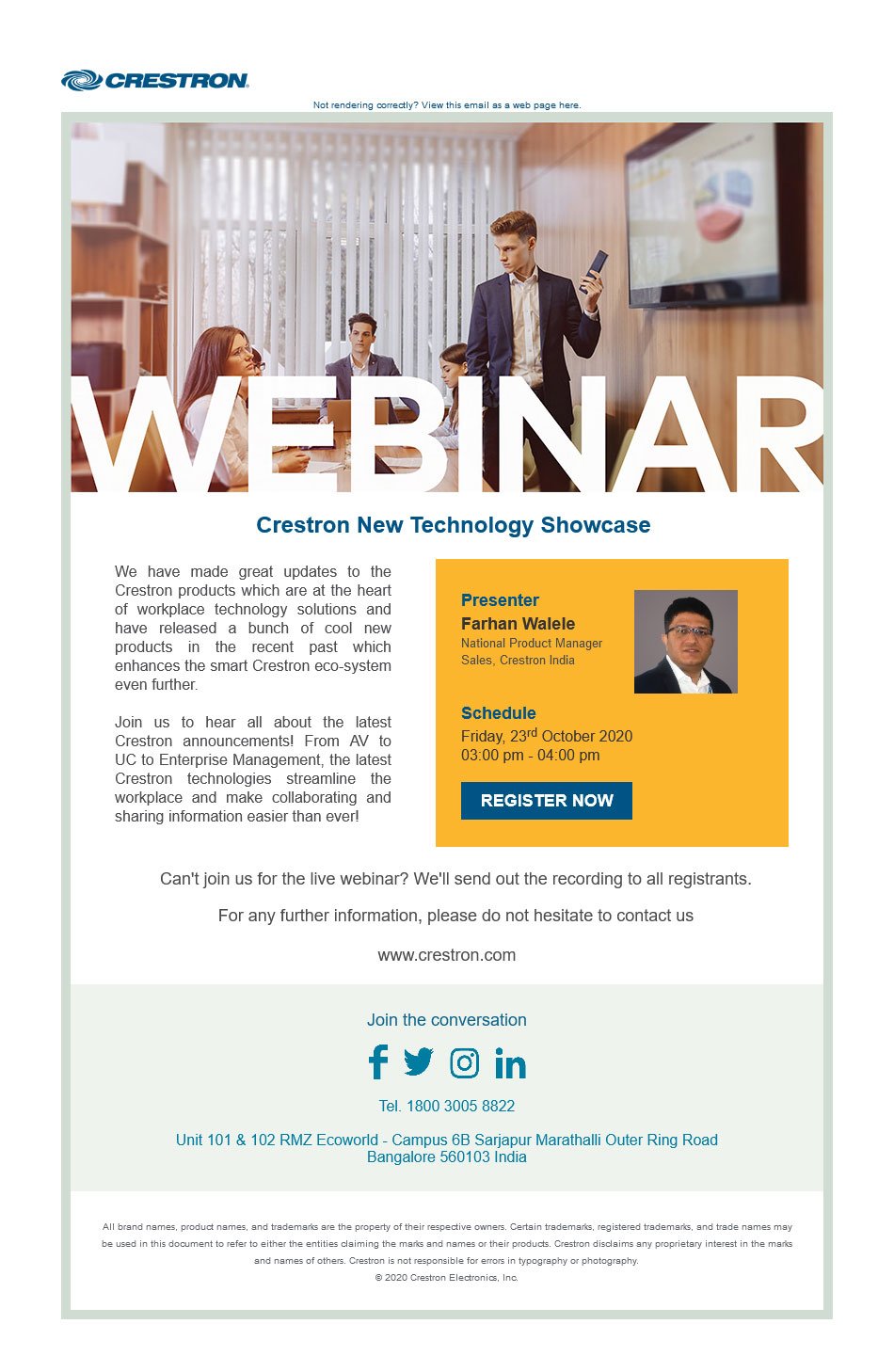 CRESTRON

Not rendering correctly? View this email as a web page here.

WEBINAR

Crestron New Technology Showcase

We have made great updates to the Crestron products which are at the heart of workplace technology solutions and have released a bunch of cool new products in the recent past which enhances the smart Crestron eco-system even further.

Join us to hear all about the latest Crestron announcements! From AV to UC to Enterprise Management, the latest Crestron technologies streamline the workplace and make collaborating and sharing information easier than ever!

Presenter
Farhan Walele
National Product Manager
Sales, Crestron India

Schedule
Friday, 23$^{rd}$ October 2020
03:00 pm - 04:00 pm

REGISTER NOW

Can't join us for the live webinar? We'll send out the recording to all registrants.

For any further information, please do not hesitate to contact us

www.crestron.com

Join the conversation

Tel. 1800 3005 8822

Unit 101 & 102 RMZ Ecoworld - Campus 6B Sarjapur Marathalli Outer Ring Road
Bangalore 560103 India

All brand names, product names, and trademarks are the property of their respective owners. Certain trademarks, registered trademarks, and trade names may be used in this document to refer to either the entities claiming the marks and names or their products. Crestron disclaims any proprietary interest in the marks and names of others. Crestron is not responsible for errors in typography or photography.
© 2020 Crestron Electronics, Inc.